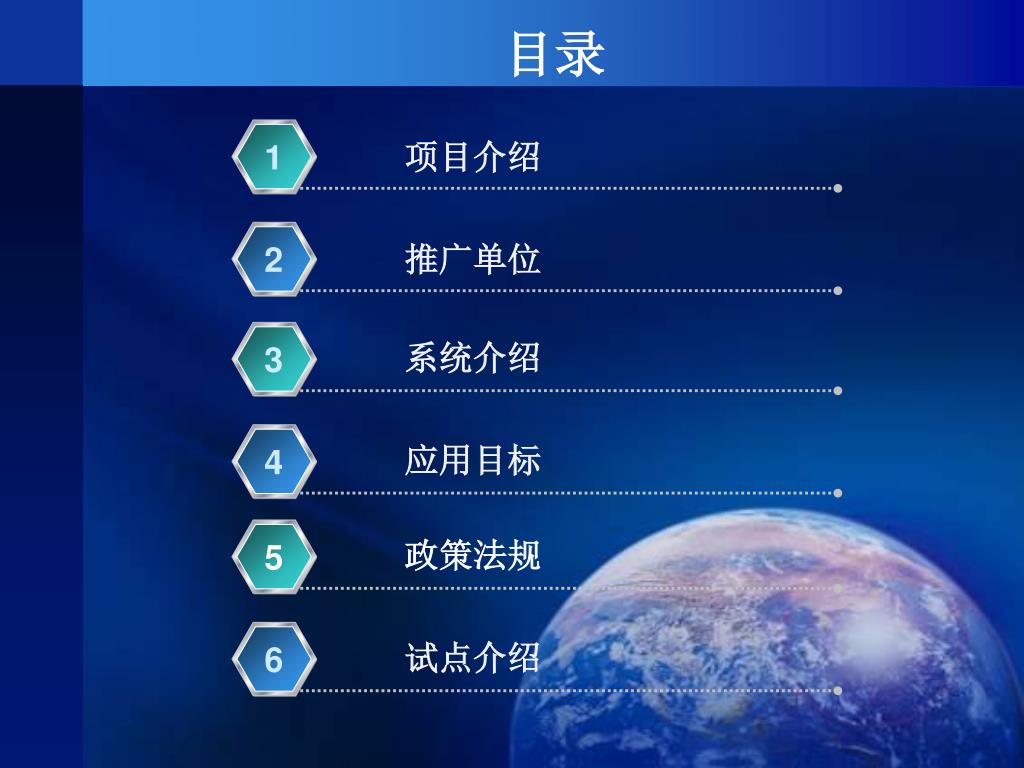 目录

1 项目介绍

2 推广单位

3 系统介绍

4 应用目标

5 政策法规

6 试点介绍